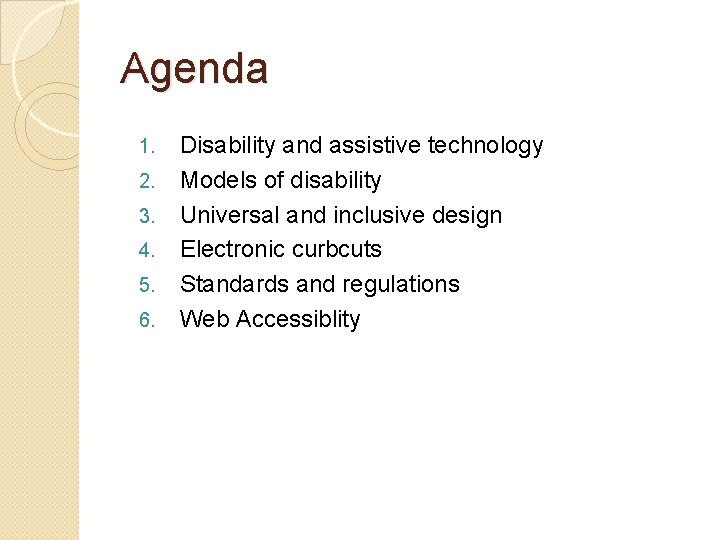 Agenda

1. Disability and assistive technology
2. Models of disability
3. Universal and inclusive design
4. Electronic curbcuts
5. Standards and regulations
6. Web Accessiblity